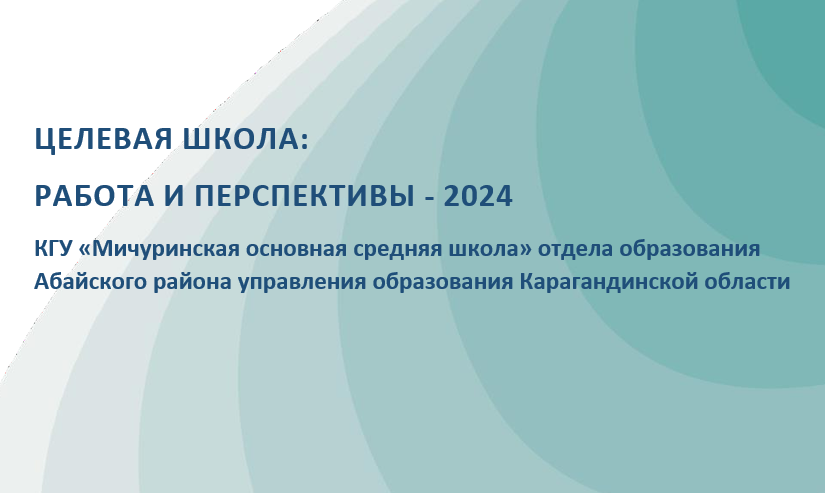 ЦЕЛЕВАЯ ШКОЛА:

РАБОТА И ПЕРСПЕКТИВЫ - 2024

КГУ «Мичуринская основная средняя школа» отдела образования Абайского района управления образования Карагандинской области